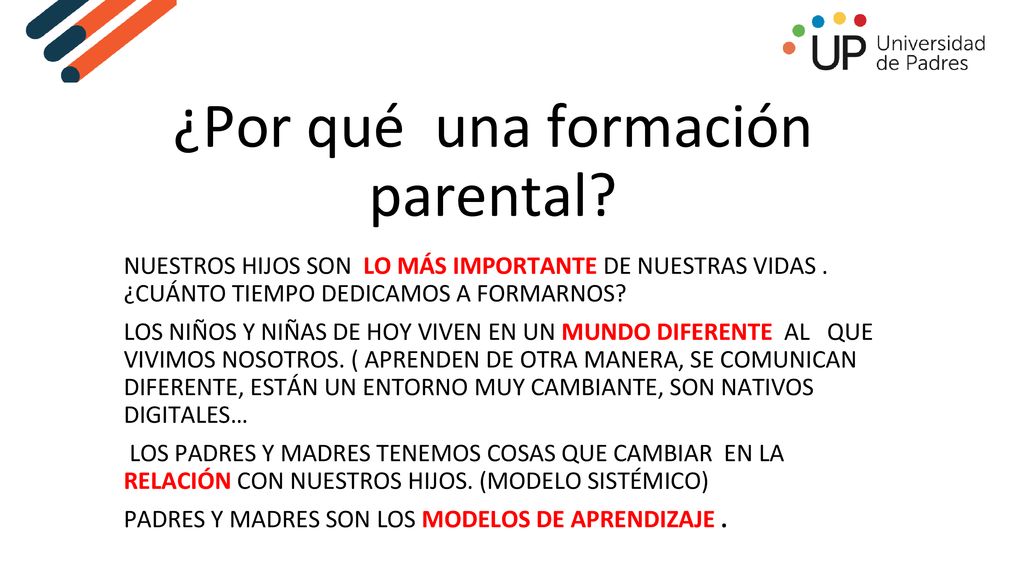 UP Universidad de Padres

¿Por qué una formación parental?

NUESTROS HIJOS SON LO MÁS IMPORTANTE DE NUESTRAS VIDAS . ¿CUÁNTO TIEMPO DEDICAMOS A FORMARNOS?

LOS NIÑOS Y NIÑAS DE HOY VIVEN EN UN MUNDO DIFERENTE AL QUE VIVIMOS NOSOTROS. ( APRENDEN DE OTRA MANERA, SE COMUNICAN DIFERENTE, ESTÁN UN ENTORNO MUY CAMBIANTE, SON NATIVOS DIGITALES…

LOS PADRES Y MADRES TENEMOS COSAS QUE CAMBIAR EN LA RELACIÓN CON NUESTROS HIJOS. (MODELO SISTÉMICO)

PADRES Y MADRES SON LOS MODELOS DE APRENDIZAJE .